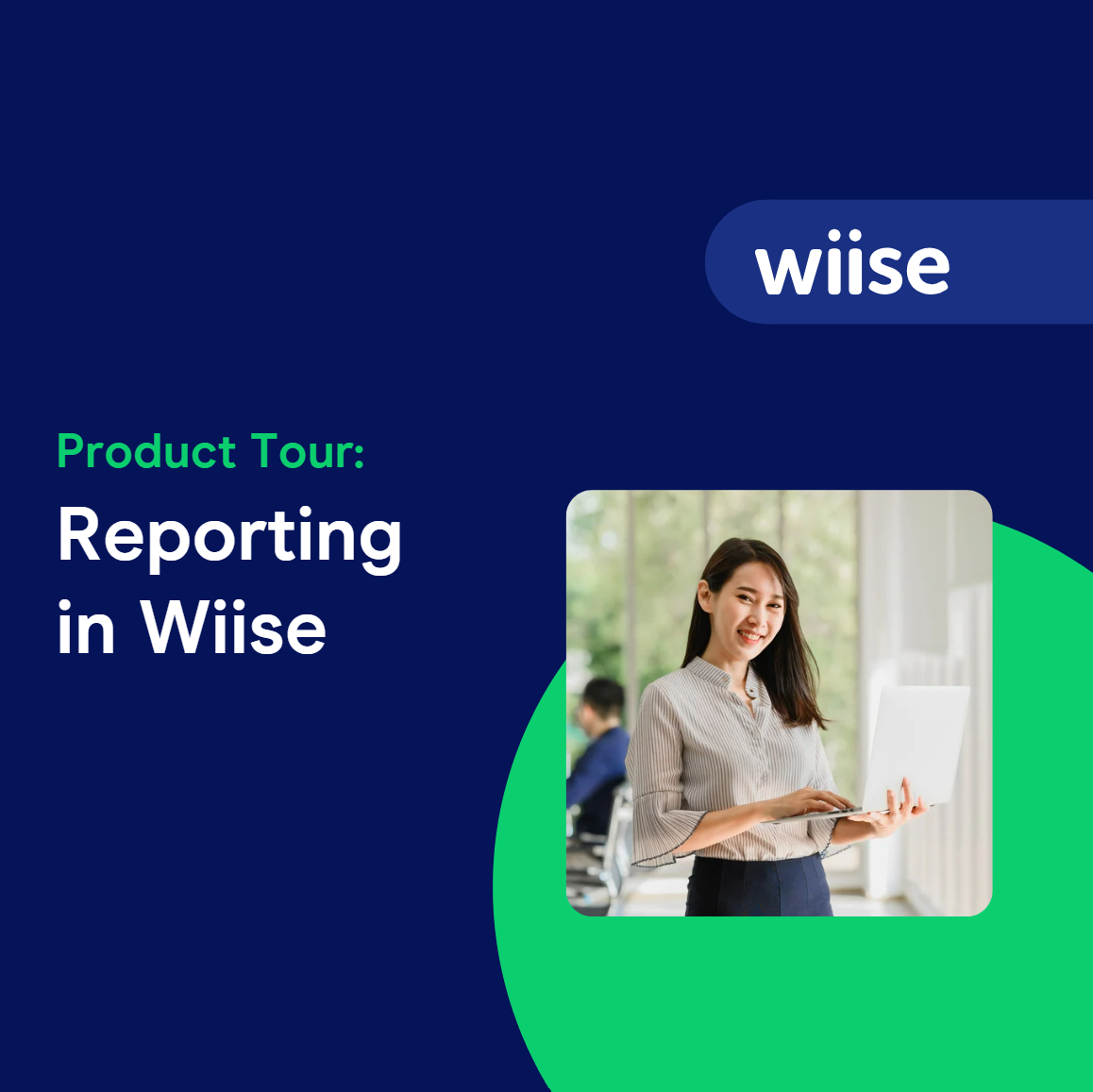 wiise

Product Tour:

Reporting in Wiise